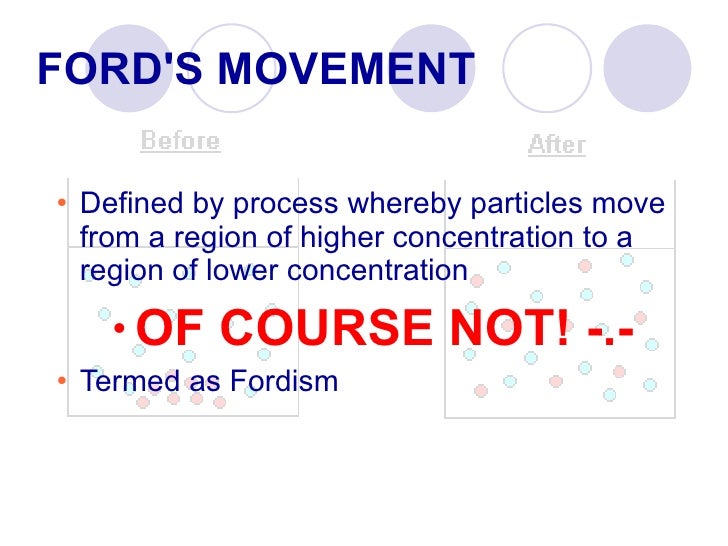 FORD'S MOVEMENT

Before

After

• Defined by process whereby particles move from a region of higher concentration to a region of lower concentration

• OF COURSE NOT! -.-

• Termed as Fordism